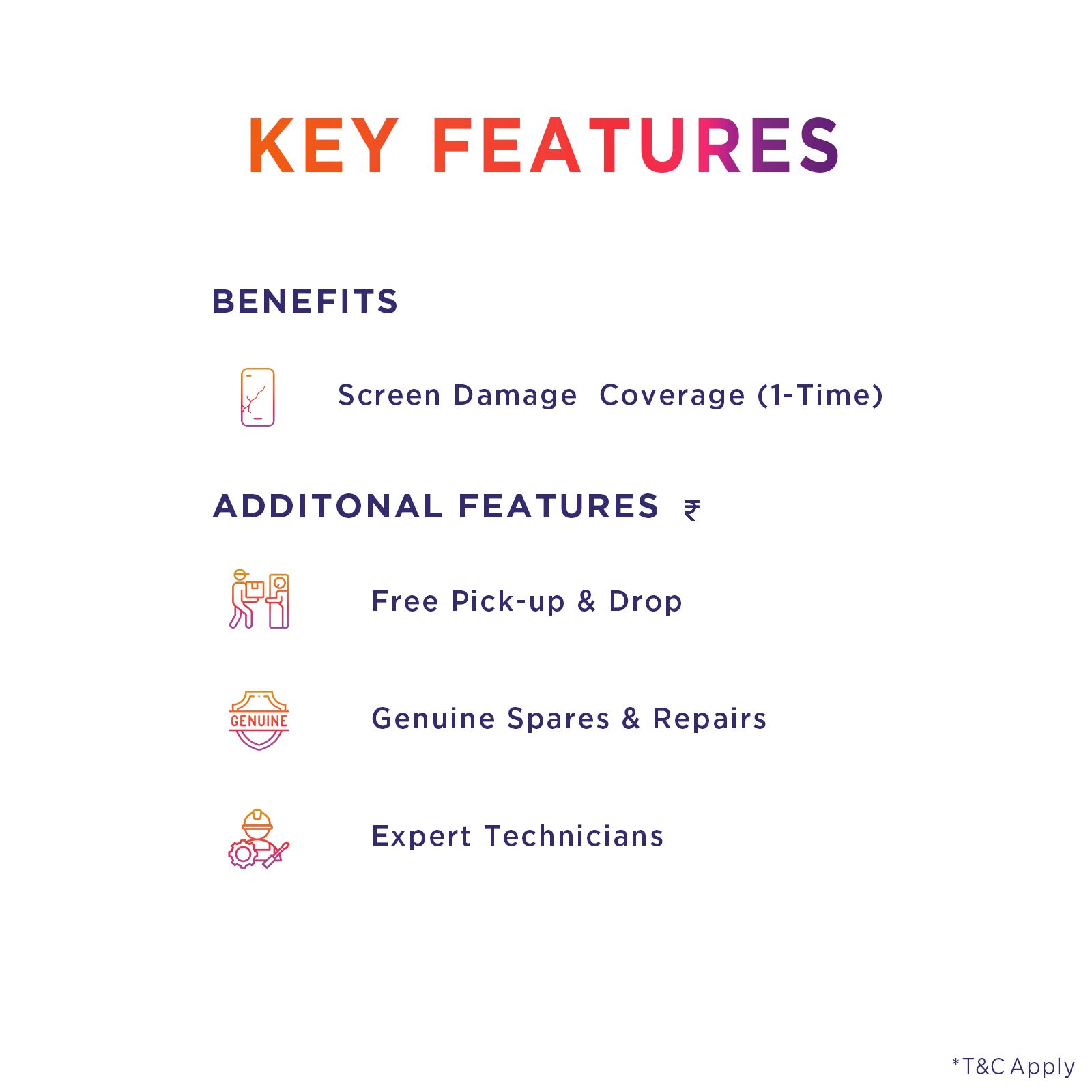 KEY FEATURES

BENEFITS

Screen Damage Coverage (1-Time)

ADDITONAL FEATURES ₹

Free Pick-up & Drop

GENUINE

Genuine Spares & Repairs

Expert Technicians

*T&C Apply